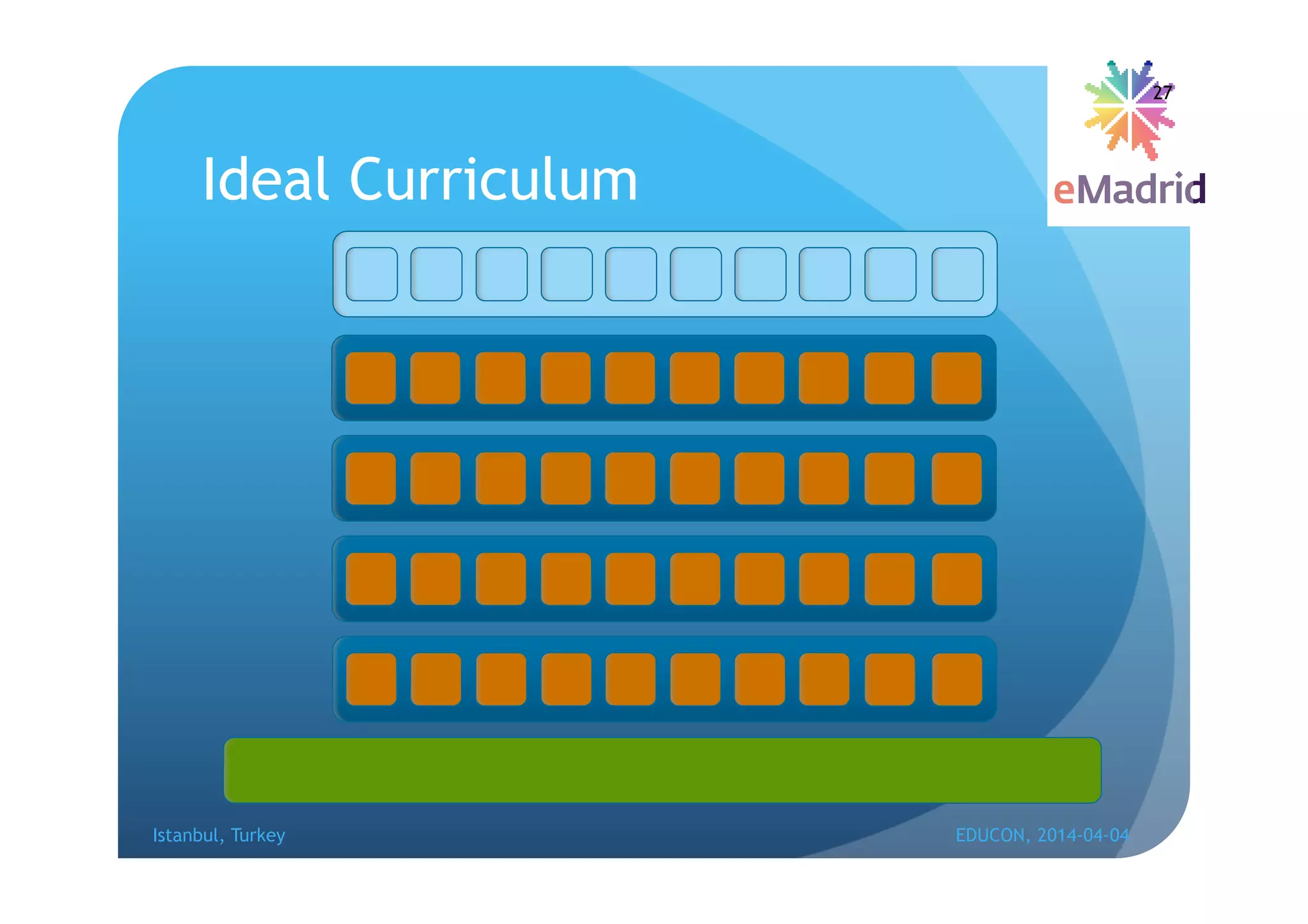 27

eMadrid

Ideal Curriculum

Istanbul, Turkey

EDUCON, 2014-04-04